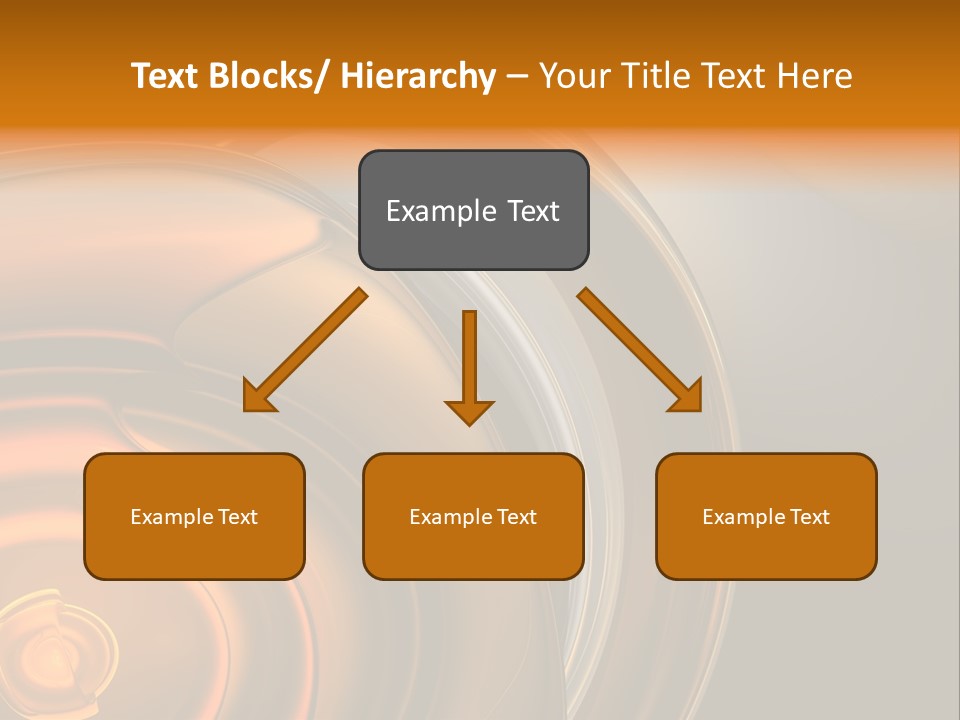 Text Blocks/ Hierarchy – Your Title Text Here

Example Text

Example Text

Example Text

Example Text